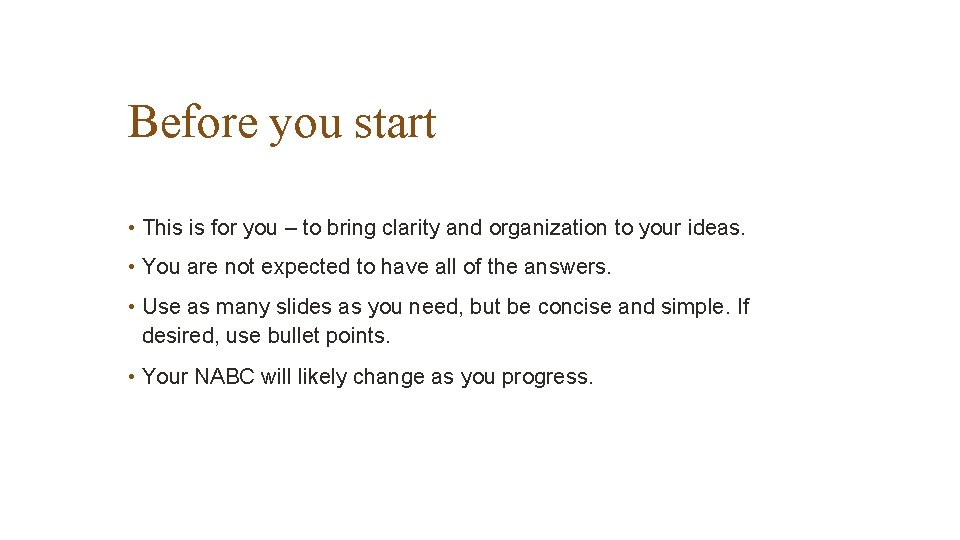 Before you start

• This is for you – to bring clarity and organization to your ideas.

• You are not expected to have all of the answers.

• Use as many slides as you need, but be concise and simple. If desired, use bullet points.

• Your NABC will likely change as you progress.